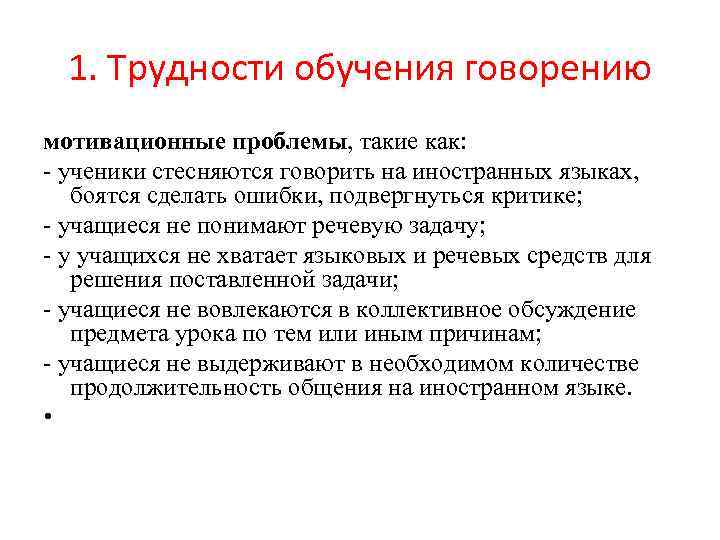 1. Трудности обучения говорению

мотивационные проблемы, такие как:

- ученики стесняются говорить на иностранных языках, боятся сделать ошибки, подвергнуться критике;

- учащиеся не понимают речевую задачу;

- у учащихся не хватает языковых и речевых средств для решения поставленной задачи;

- учащиеся не вовлекаются в коллективное обсуждение предмета урока по тем или иным причинам;

- учащиеся не выдерживают в необходимом количестве продолжительность общения на иностранном языке.

•